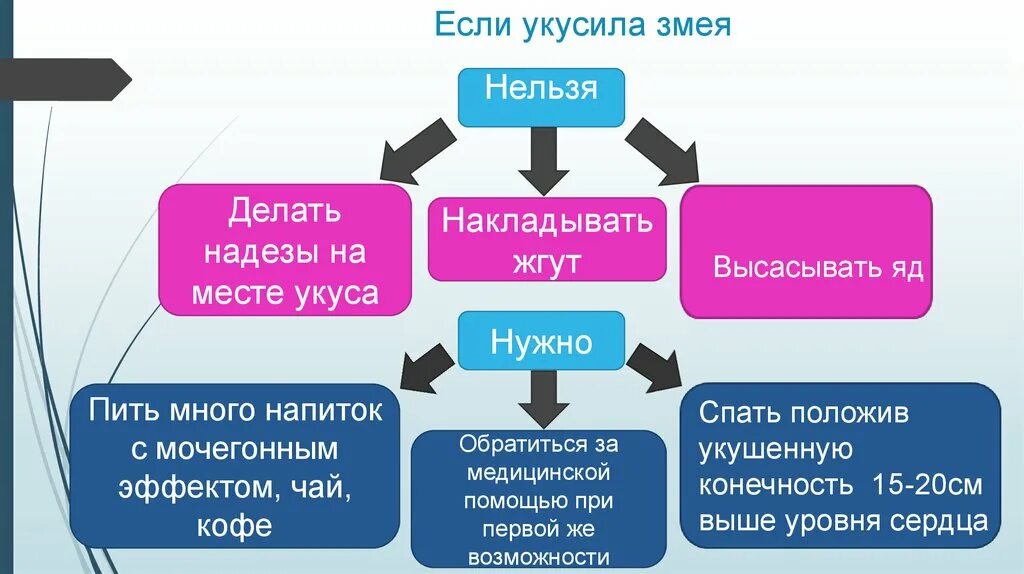 Если укусила змея

Нельзя

Делать надезы на месте укуса

Накладывать жгут

Высасывать яд

Нужно

Пить много напиток с мочегонным эффектом, чай, кофе

Обратиться за медицинской помощью при первой же возможности

Спать положив укушенную конечность 15-20см выше уровня сердца